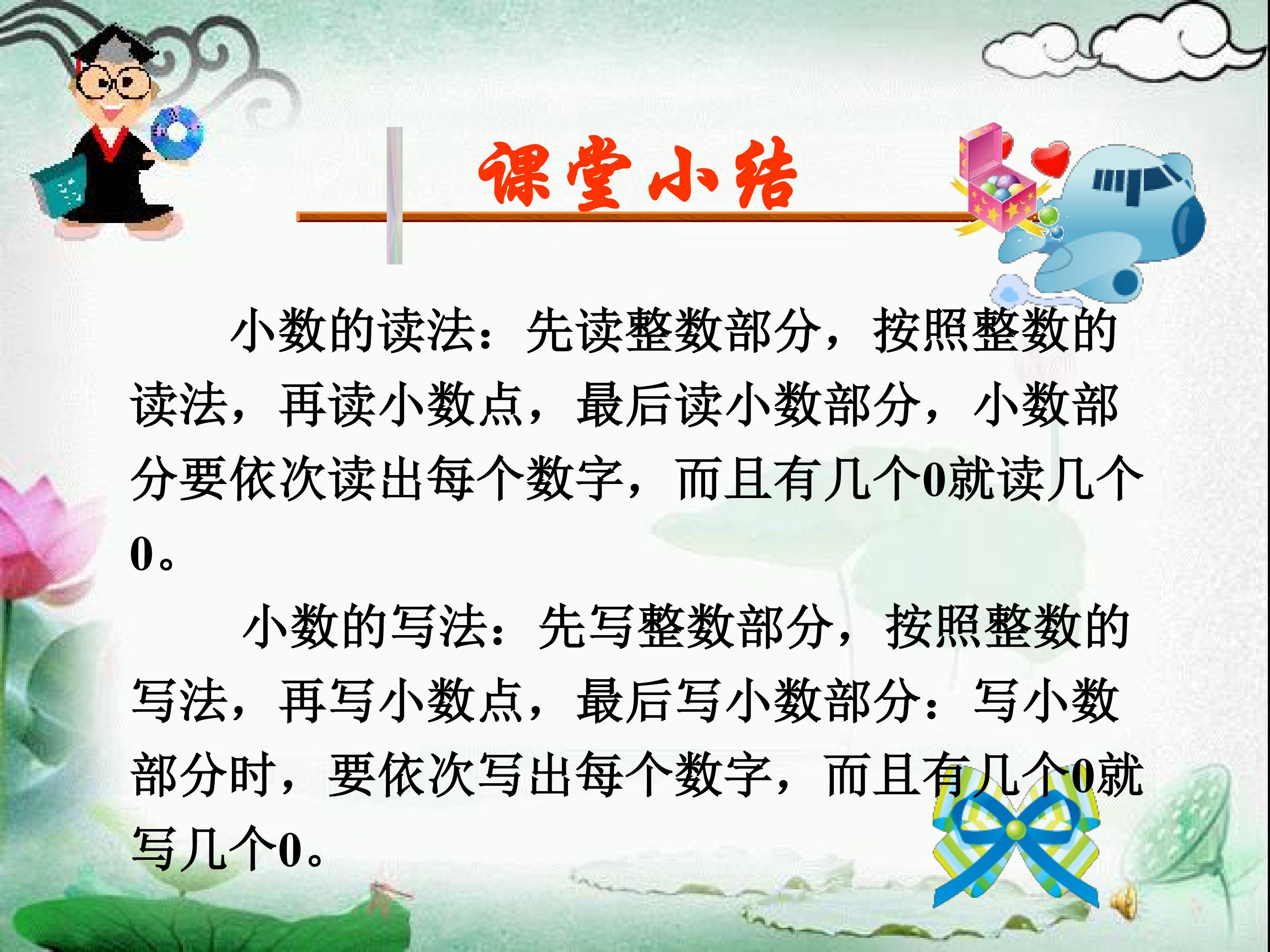 课堂小结

小数的读法：先读整数部分，按照整数的读法，再读小数点，最后读小数部分，小数部分要依次读出每个数字，而且有几个0就读几个0。

小数的写法：先写整数部分，按照整数的写法，再写小数点，最后写小数部分：写小数部分时，要依次写出每个数字，而且有几个0就写几个0。